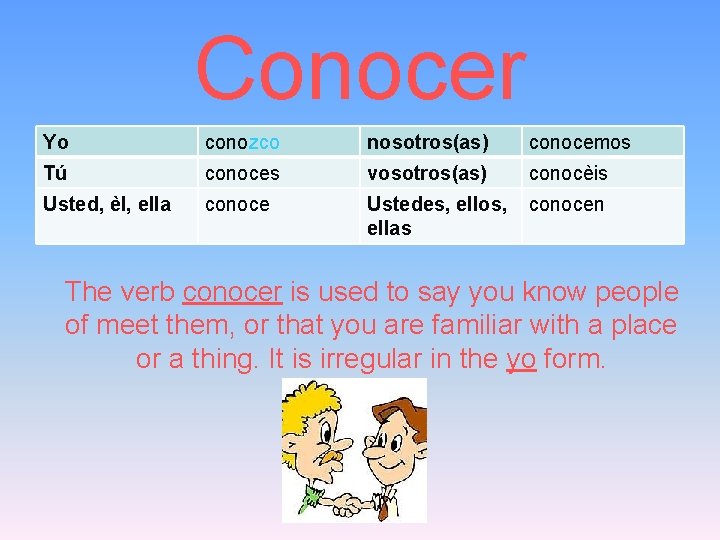 Conocer

| Yo | conozco | nosotros(as) | conocemos |
|---|---|---|---|
| Tú | conoces | vosotros(as) | conocèis |
| Usted, èl, ella | conoce | Ustedes, ellos, ellas | conocen |

The verb conocer is used to say you know people of meet them, or that you are familiar with a place or a thing. It is irregular in the yo form.